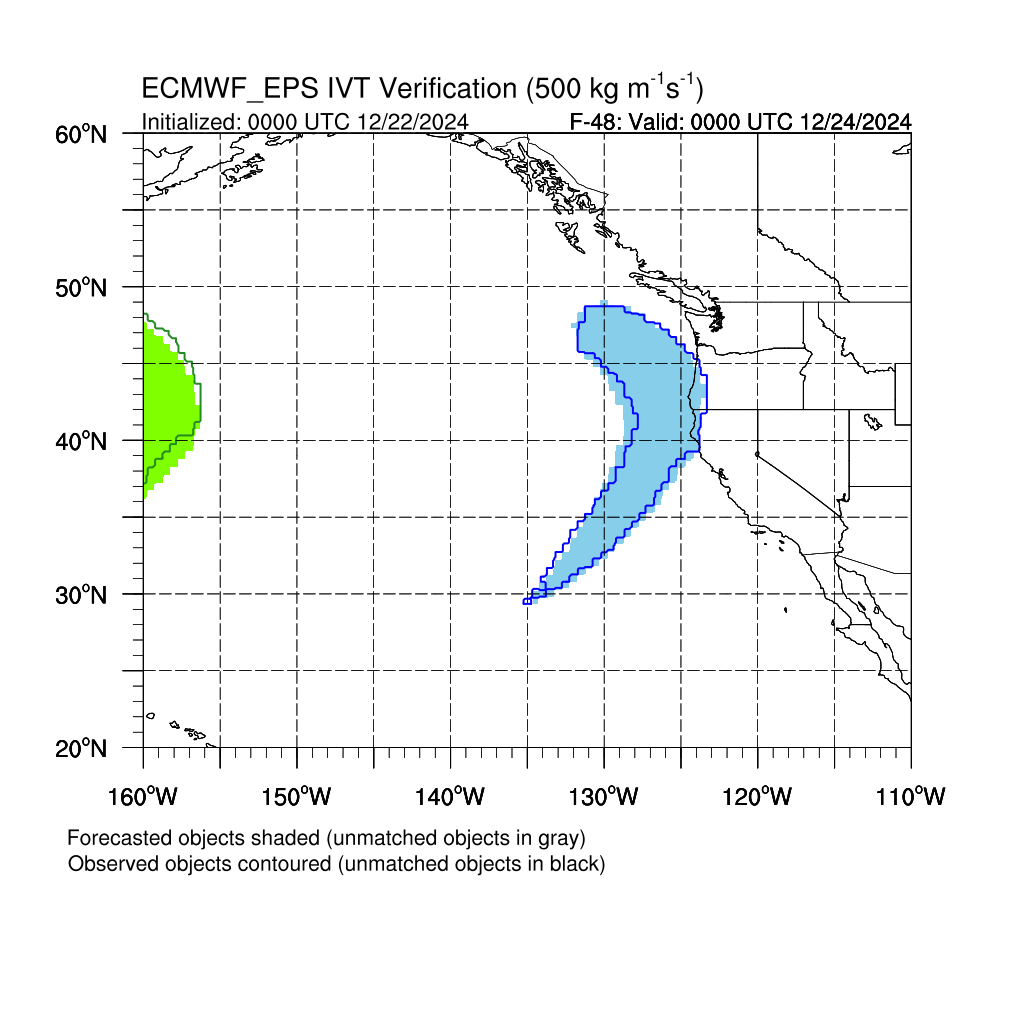 ECMWF_EPS IVT Verification (500 kg $m^{-1}s^{-1}$)
Initialized: 0000 UTC 12/22/2024
F-48: Valid: 0000 UTC 12/24/2024

60°N
50°N
40°N
30°N
20°N

160°W
150°W
140°W
130°W
120°W
110°W

Forecasted objects shaded (unmatched objects in gray)
Observed objects contoured (unmatched objects in black)